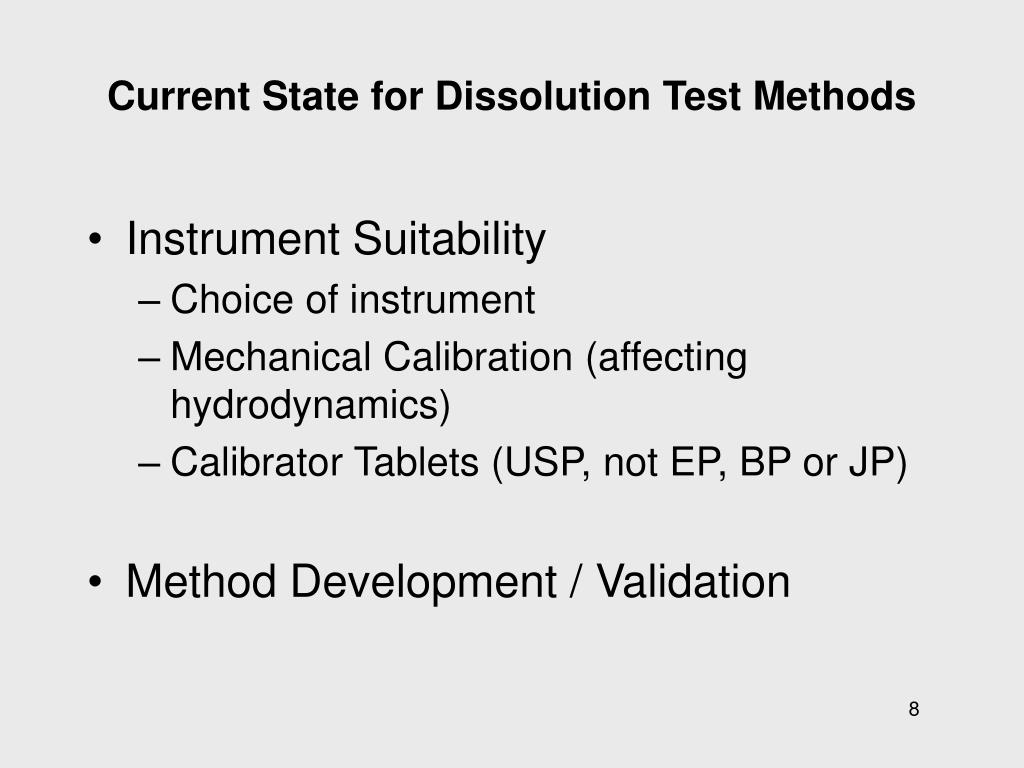 Current State for Dissolution Test Methods

• Instrument Suitability
– Choice of instrument
– Mechanical Calibration (affecting hydrodynamics)
– Calibrator Tablets (USP, not EP, BP or JP)

• Method Development / Validation

8